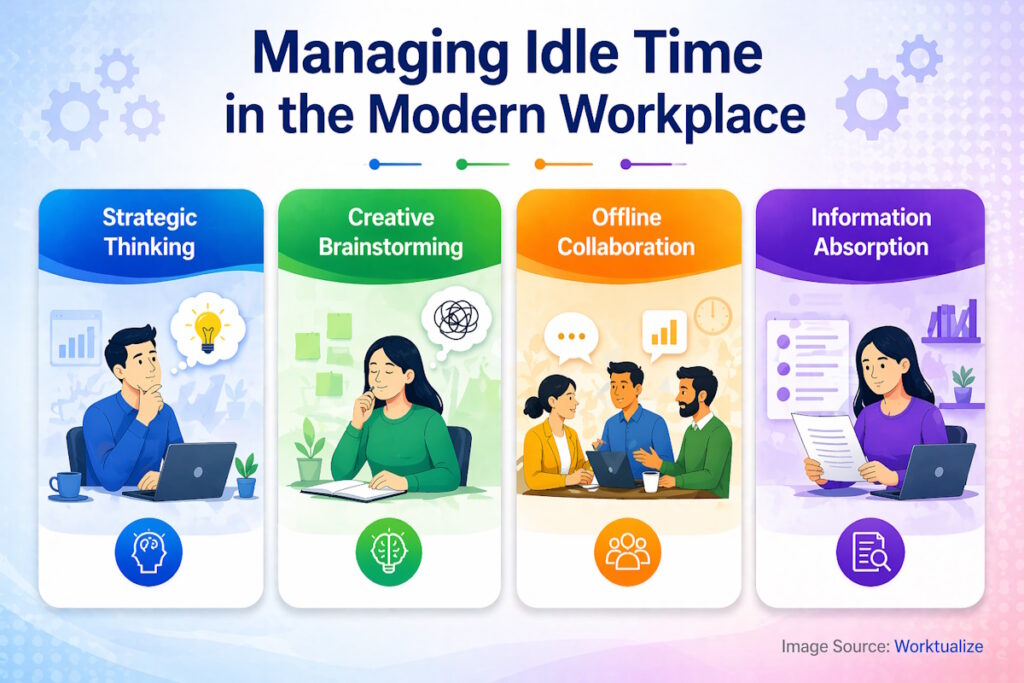 Managing Idle Time in the Modern Workplace

Strategic Thinking

Creative Brainstorming

Offline Collaboration

Information Absorption

Image Source: Worktualize